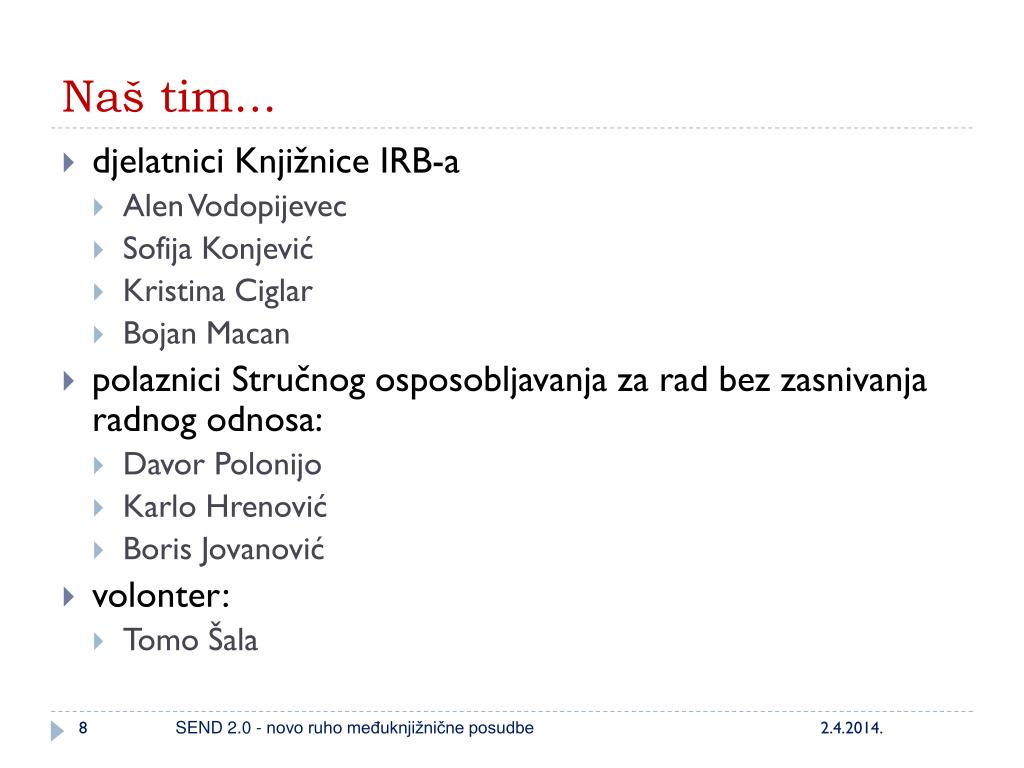 Naš tim…

djelatnici Knjižnice IRB-a
Alen Vodopijevec
Sofija Konjević
Kristina Ciglar
Bojan Macan
polaznici Stručnog osposobljavanja za rad bez zasnivanja radnog odnosa:
Davor Polonijo
Karlo Hrenović
Boris Jovanović
volonter:
Tomo Šala

8 SEND 2.0 - novo ruho međuknjižnične posudbe 2.4.2014.